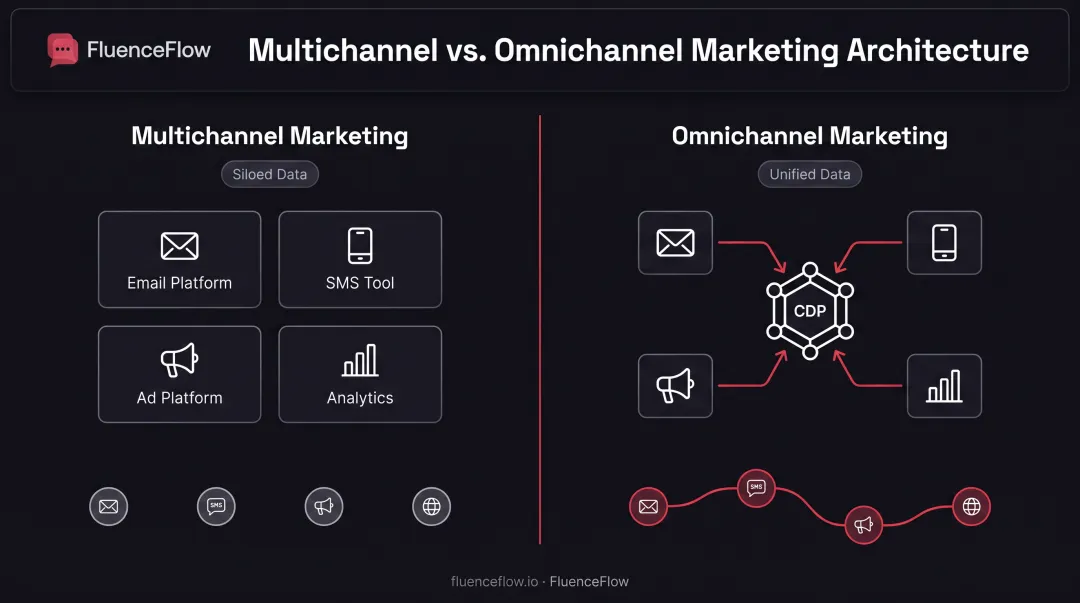 FluenceFlow

Multichannel vs. Omnichannel Marketing Architecture

Multichannel Marketing

Siloed Data

Email Platform

SMS Tool

Ad Platform

Analytics

SMS

Omnichannel Marketing

Unified Data

CDP

SMS

fluenceflow.io · FluenceFlow